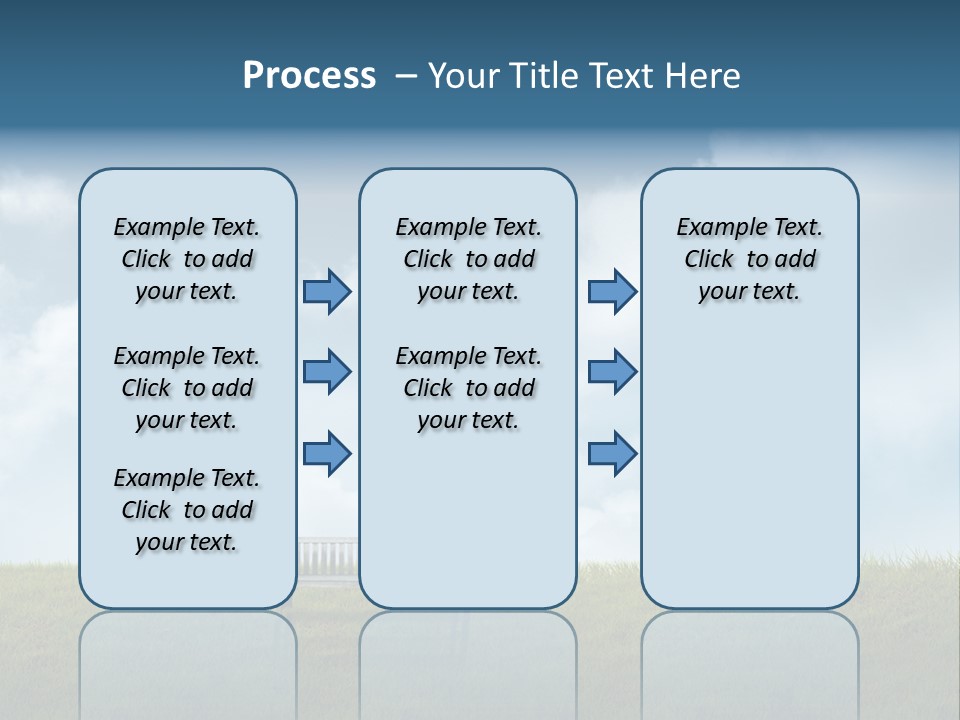 Process – Your Title Text Here

Example Text. Click to add your text.

Example Text. Click to add your text.

Example Text. Click to add your text.

Example Text. Click to add your text.

Example Text. Click to add your text.

Example Text. Click to add your text.